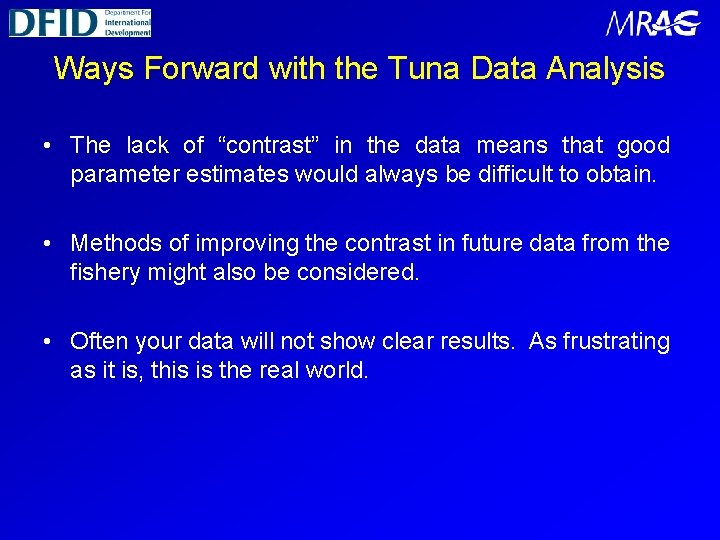 DFID Department For International Development

MRAG

Ways Forward with the Tuna Data Analysis

• The lack of “contrast” in the data means that good parameter estimates would always be difficult to obtain.

• Methods of improving the contrast in future data from the fishery might also be considered.

• Often your data will not show clear results. As frustrating as it is, this is the real world.